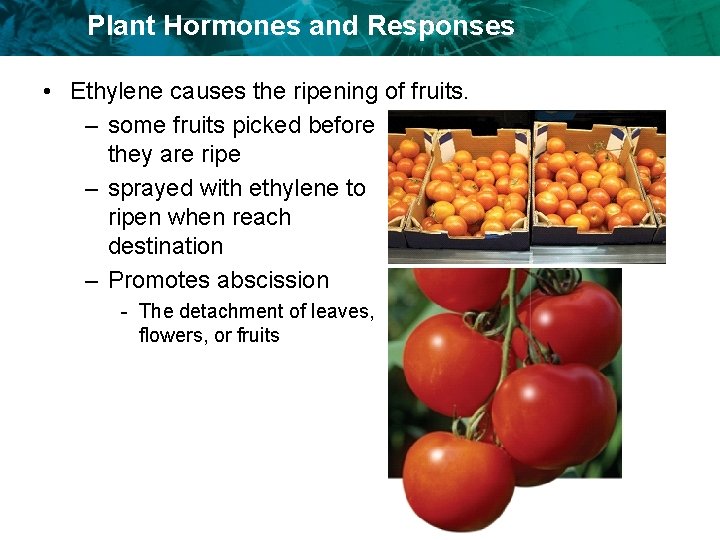 Plant Hormones and Responses

• Ethylene causes the ripening of fruits.
– some fruits picked before they are ripe
– sprayed with ethylene to ripen when reach destination
– Promotes abscission
- The detachment of leaves, flowers, or fruits